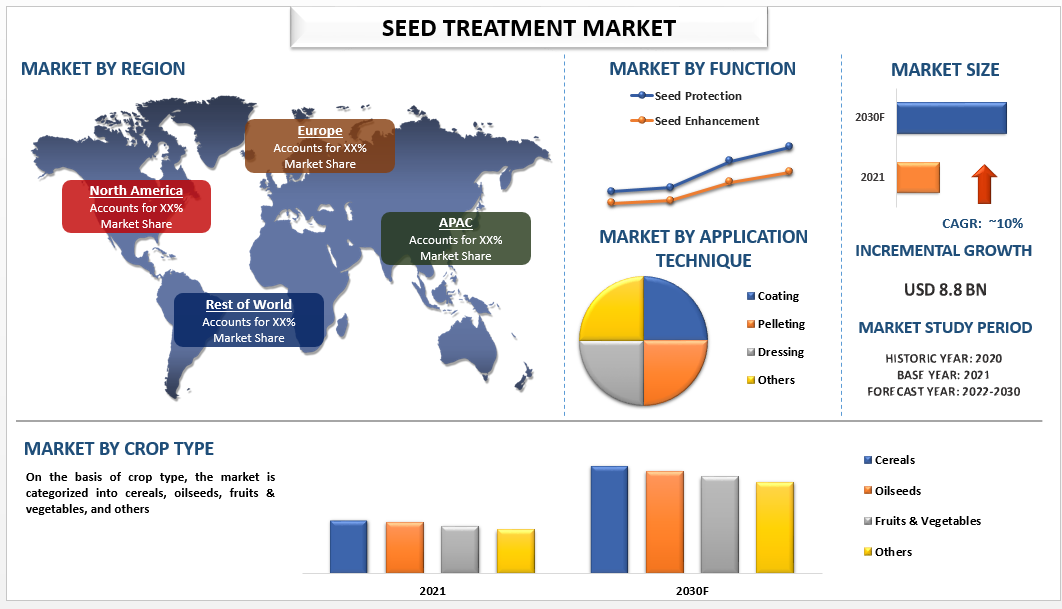 SEED TREATMENT MARKET

MARKET BY REGION

Europe
Accounts for XX% Market Share

North America
Accounts for XX% Market Share

APAC
Accounts for XX% Market Share

Rest of World
Accounts for XX% Market Share

MARKET BY FUNCTION

Seed Protection
Seed Enhancement

MARKET BY APPLICATION TECHNIQUE

Coating
Pelleting
Dressing
Others

MARKET SIZE

2030F
2021

CAGR: ~10%

INCREMENTAL GROWTH

USD 8.8 BN

MARKET STUDY PERIOD

HISTORIC YEAR: 2020
BASE YEAR: 2021
FORECAST YEAR: 2022-2030

MARKET BY CROP TYPE

On the basis of crop type, the market is categorized into cereals, oilseeds, fruits & vegetables, and others

2021
2030F

Cereals
Oilseeds
Fruits & Vegetables
Others